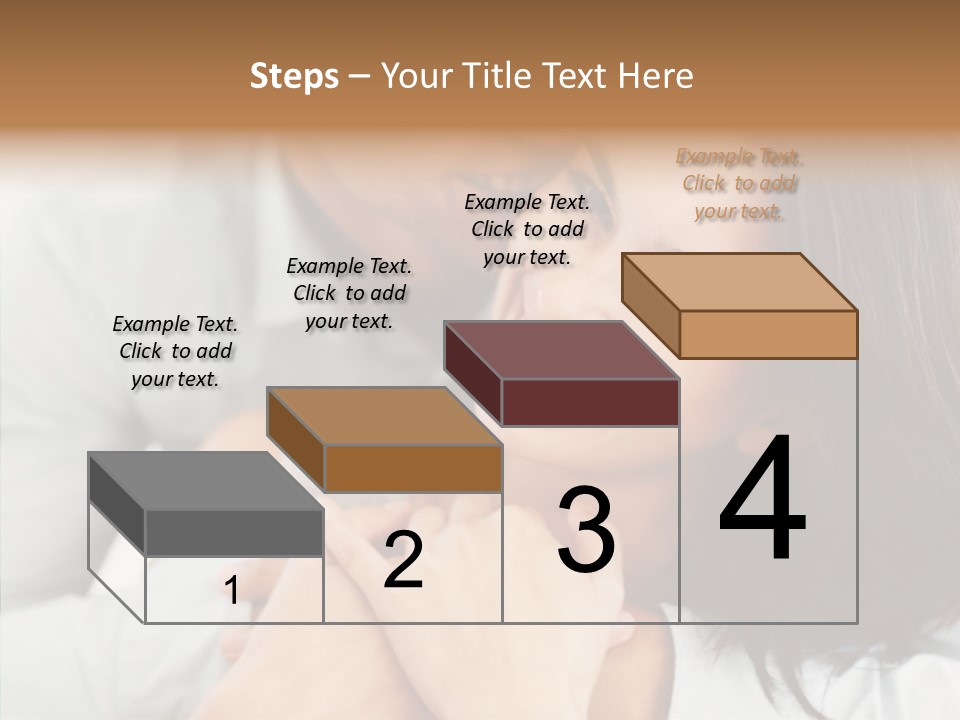 Steps – Your Title Text Here

Example Text. Click to add your text.

Example Text. Click to add your text.

Example Text. Click to add your text.

Example Text. Click to add your text.

1

2

3

4